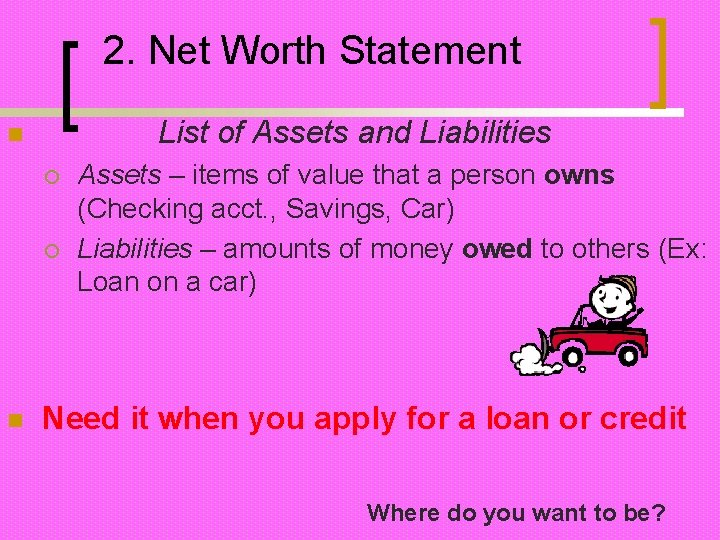 2. Net Worth Statement

List of Assets and Liabilities

Assets – items of value that a person owns (Checking acct., Savings, Car)

Liabilities – amounts of money owed to others (Ex: Loan on a car)

Need it when you apply for a loan or credit

Where do you want to be?